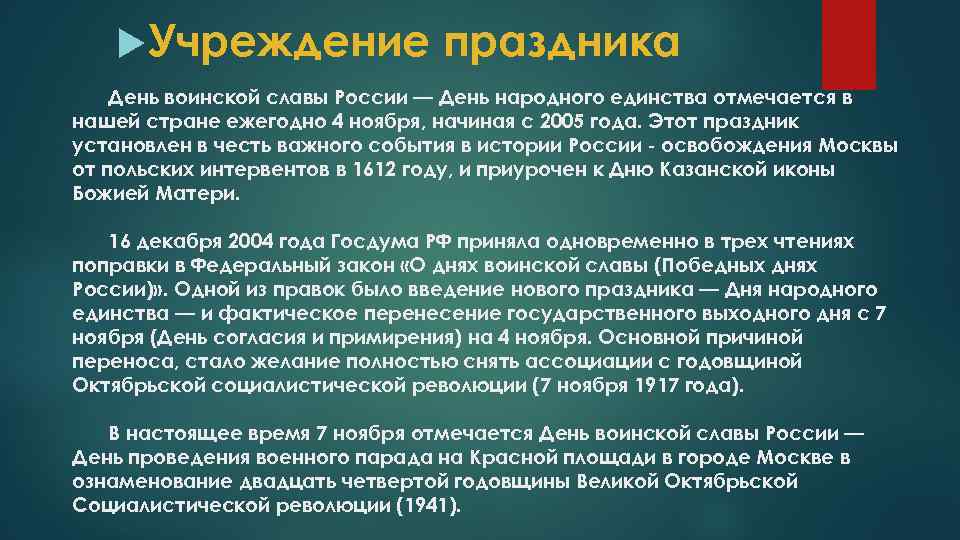 Учреждение праздника

День воинской славы России — День народного единства отмечается в нашей стране ежегодно 4 ноября, начиная с 2005 года. Этот праздник установлен в честь важного события в истории России - освобождения Москвы от польских интервентов в 1612 году, и приурочен к Дню Казанской иконы Божией Матери.

16 декабря 2004 года Госдума РФ приняла одновременно в трех чтениях поправки в Федеральный закон «О днях воинской славы (Победных днях России)». Одной из правок было введение нового праздника — Дня народного единства — и фактическое перенесение государственного выходного дня с 7 ноября (День согласия и примирения) на 4 ноября. Основной причиной переноса, стало желание полностью снять ассоциации с годовщиной Октябрьской социалистической революции (7 ноября 1917 года).

В настоящее время 7 ноября отмечается День воинской славы России — День проведения военного парада на Красной площади в городе Москве в ознаменование двадцать четвертой годовщины Великой Октябрьской Социалистической революции (1941).